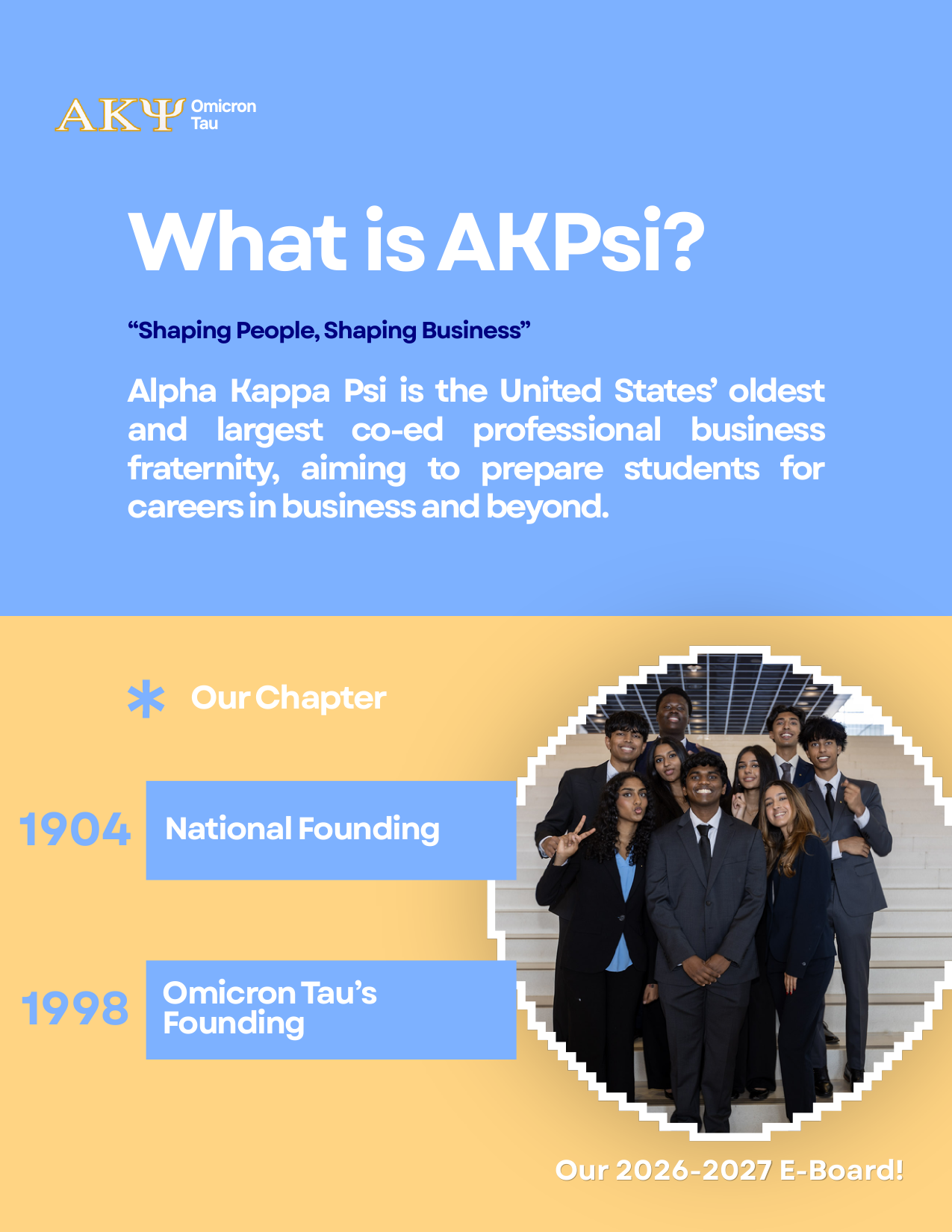 ΑΚΨ Omicron Tau

What is AKPsi?

“Shaping People, Shaping Business”

Alpha Kappa Psi is the United States’ oldest and largest co-ed professional business fraternity, aiming to prepare students for careers in business and beyond.

Our Chapter

1904 National Founding

1998 Omicron Tau’s Founding

Our 2026-2027 E-Board!